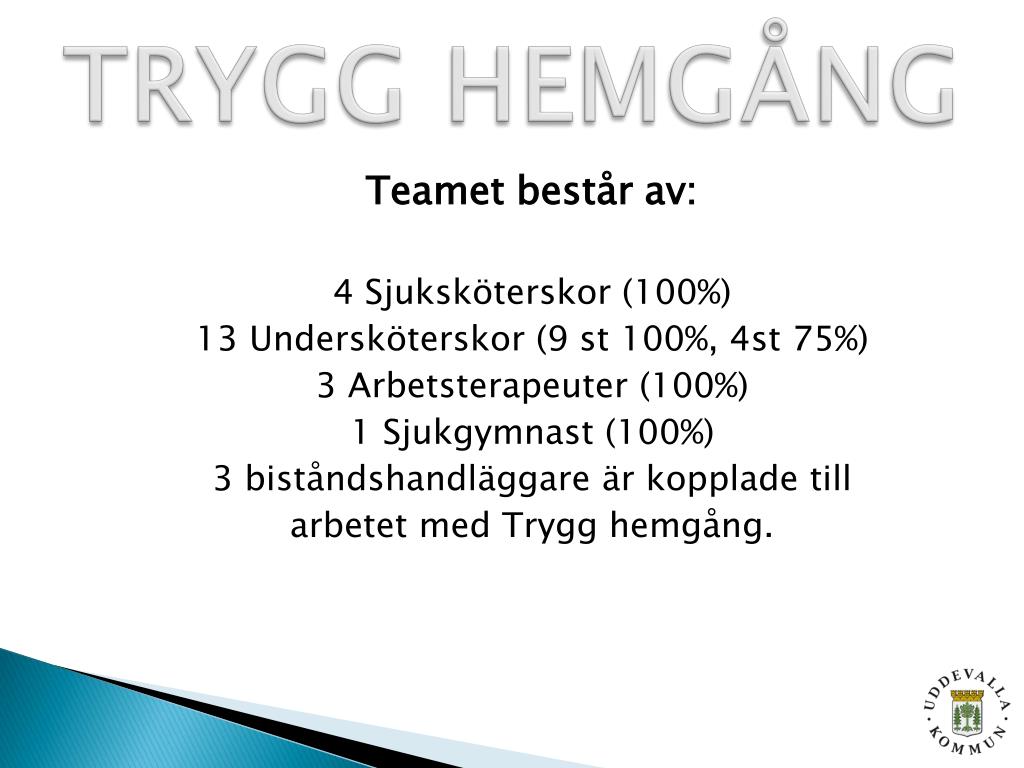 TRYGG HEMGÅNG

Teamet består av:

4 Sjuksköterskor (100%)
13 Undersköterskor (9 st 100%, 4st 75%)
3 Arbetsterapeuter (100%)
1 Sjukgymnast (100%)
3 biståndshandläggare är kopplade till arbetet med Trygg hemgång.

UDDEVALLA KOMMUN